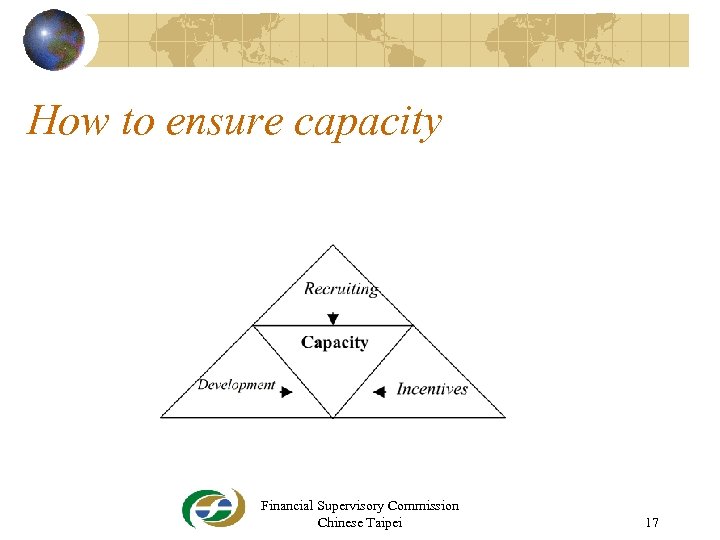 How to ensure capacity

Recruiting

Capacity

Development

Incentives

Financial Supervisory Commission
Chinese Taipei

17